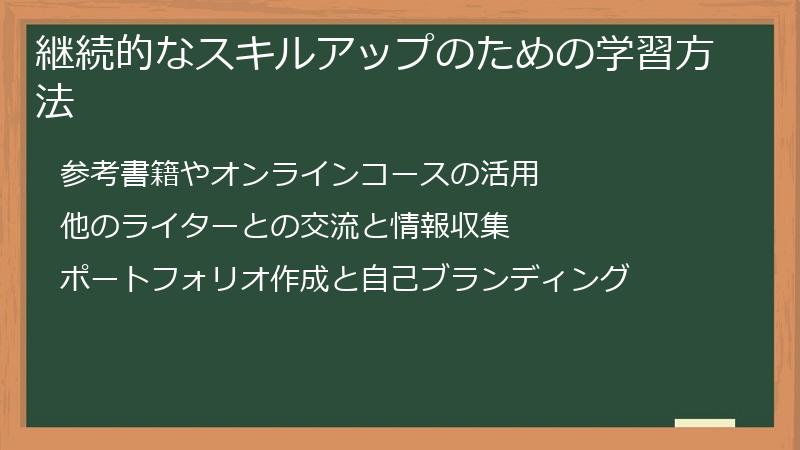 継続的なスキルアップのための学習方法

参考書籍やオンラインコースの活用

他のライターとの交流と情報収集

ポートフォリオ作成と自己ブランディング